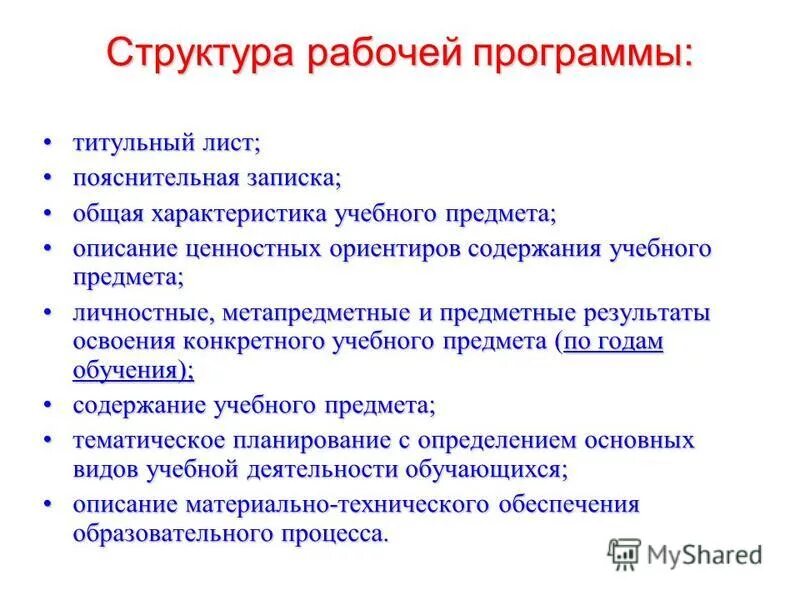 Структура рабочей программы:

• титульный лист;
• пояснительная записка;
• общая характеристика учебного предмета;
• описание ценностных ориентиров содержания учебного предмета;
• личностные, метапредметные и предметные результаты освоения конкретного учебного предмета (по годам обучения);
• содержание учебного предмета;
• тематическое планирование с определением основных видов учебной деятельности обучающихся;
• описание материально-технического обеспечения образовательного процесса.

MyShared